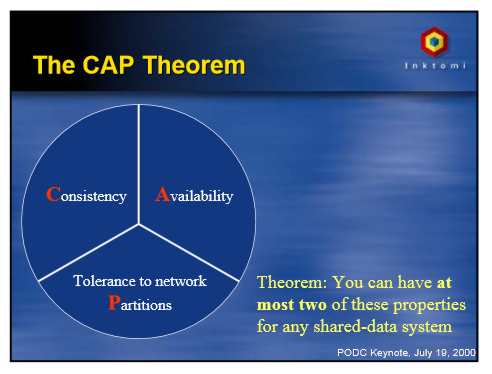 The CAP Theorem

Inktomi

Consistency

Availability

Tolerance to network Partitions

Theorem: You can have at most two of these properties for any shared-data system

PODC Keynote, July 19, 2000